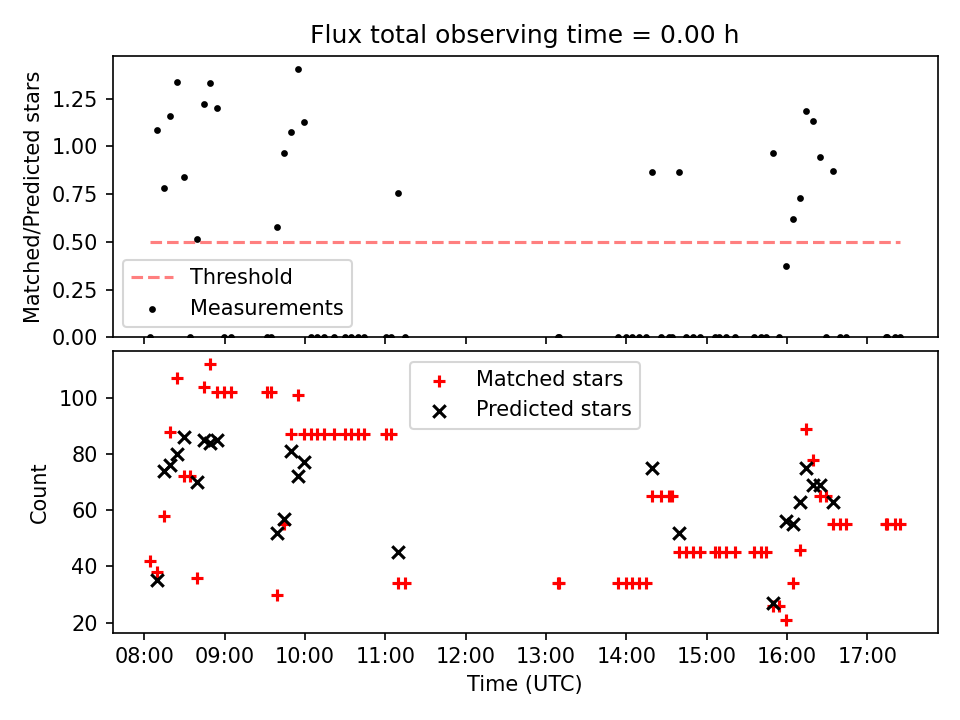 Flux total observing time = 0.00 h

Matched/Predicted stars

1.25
1.00
0.75
0.50
0.25
0.00

Threshold
Measurements

Count

100
80
60
40
20

Matched stars
Predicted stars

08:00
09:00
10:00
11:00
12:00
13:00
14:00
15:00
16:00
17:00

Time (UTC)